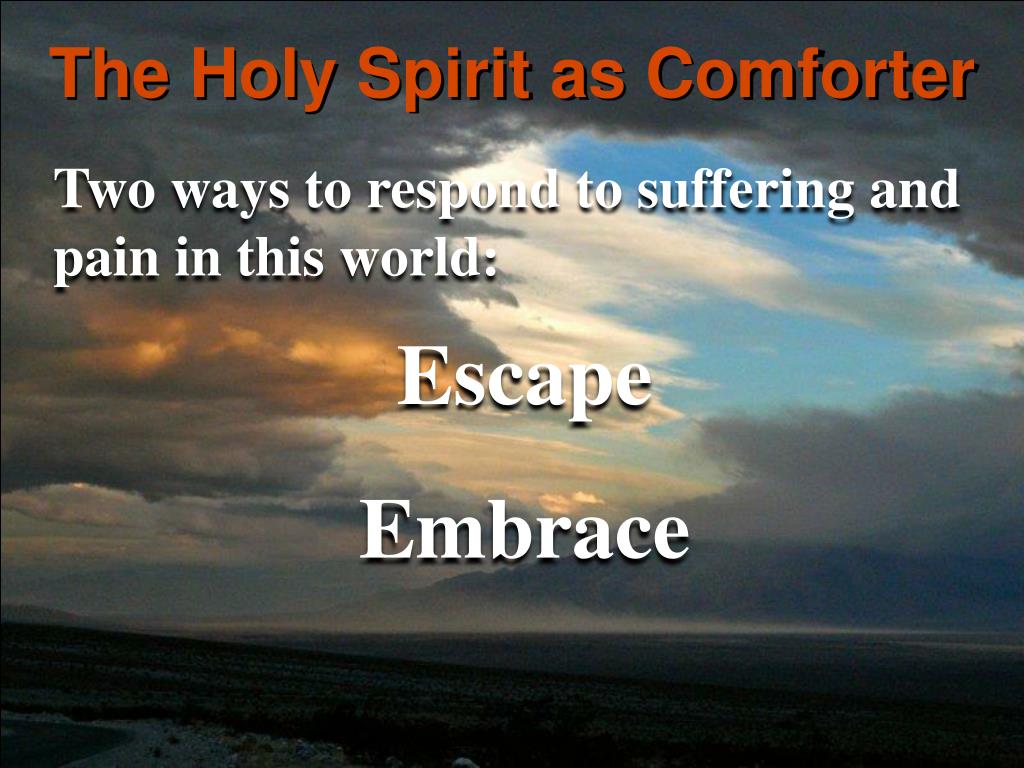 The Holy Spirit as Comforter

Two ways to respond to suffering and pain in this world:

Escape

Embrace